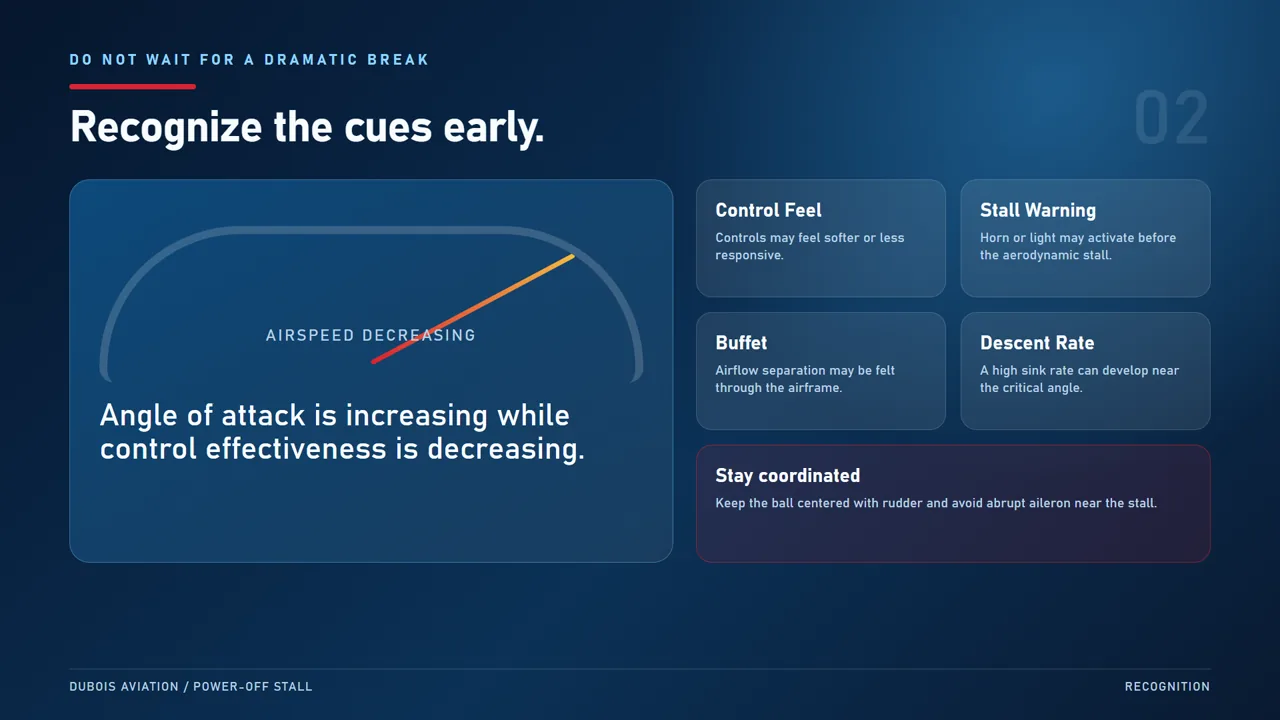 DO NOT WAIT FOR A DRAMATIC BREAK

Recognize the cues early.

02

AIRSPEED DECREASING

Angle of attack is increasing while control effectiveness is decreasing.

Control Feel
Controls may feel softer or less responsive.

Stall Warning
Horn or light may activate before the aerodynamic stall.

Buffet
Airflow separation may be felt through the airframe.

Descent Rate
A high sink rate can develop near the critical angle.

Stay coordinated
Keep the ball centered with rudder and avoid abrupt aileron near the stall.

DUBOIS AVIATION / POWER-OFF STALL

RECOGNITION